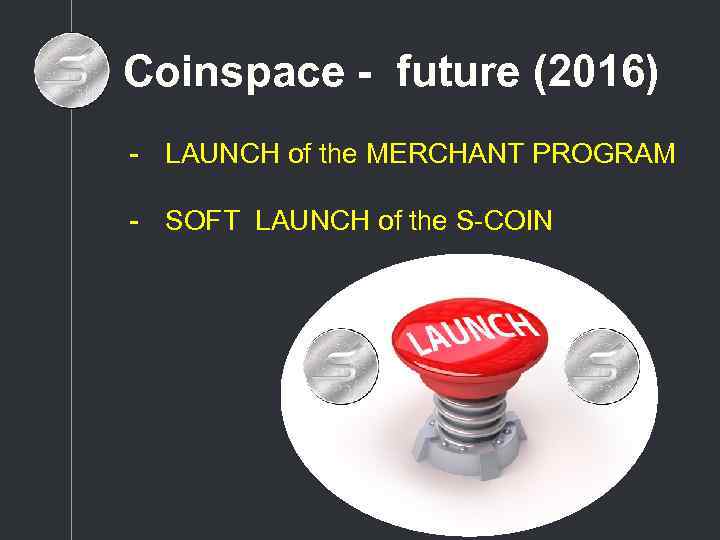 Coinspace - future (2016)

- LAUNCH of the MERCHANT PROGRAM

- SOFT LAUNCH of the S-COIN

LAUNCH